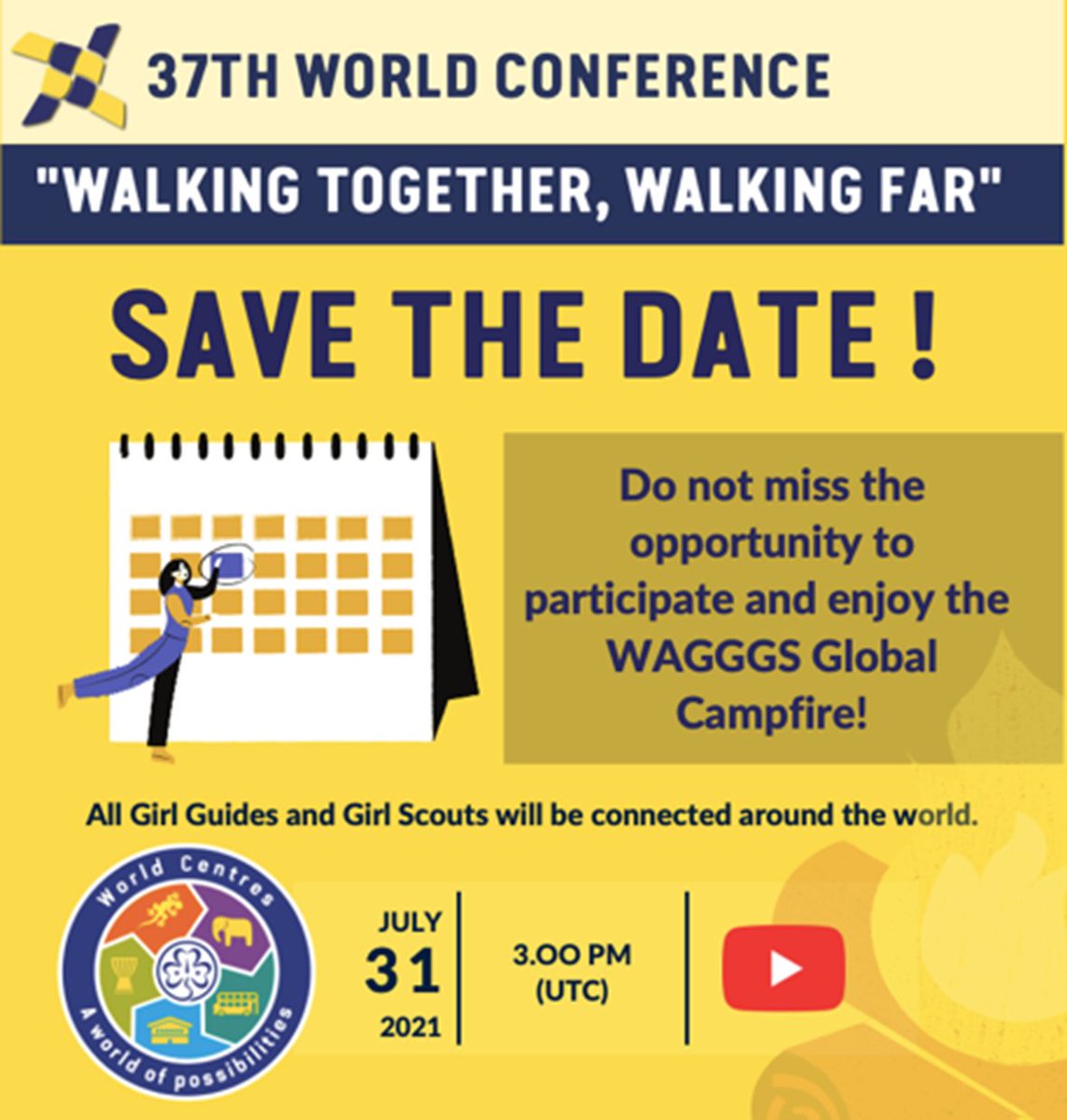 37TH WORLD CONFERENCE

"WALKING TOGETHER, WALKING FAR"

SAVE THE DATE !

Do not miss the opportunity to participate and enjoy the WAGGGS Global Campfire!

All Girl Guides and Girl Scouts will be connected around the world.

World Centres
A world of possibilities

JULY
31
2021

3.00 PM
(UTC)